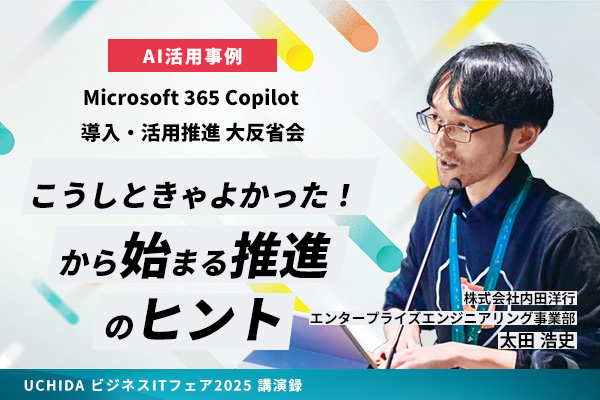 AI活用事例

Microsoft 365 Copilot
導入・活用推進 大反省会

こうしときゃよかった！
から始まる推進
のヒント

株式会社内田洋行
エンタープライズエンジニアリング事業部
太田 浩史

UCHIDA ビジネスITフェア2025 講演録